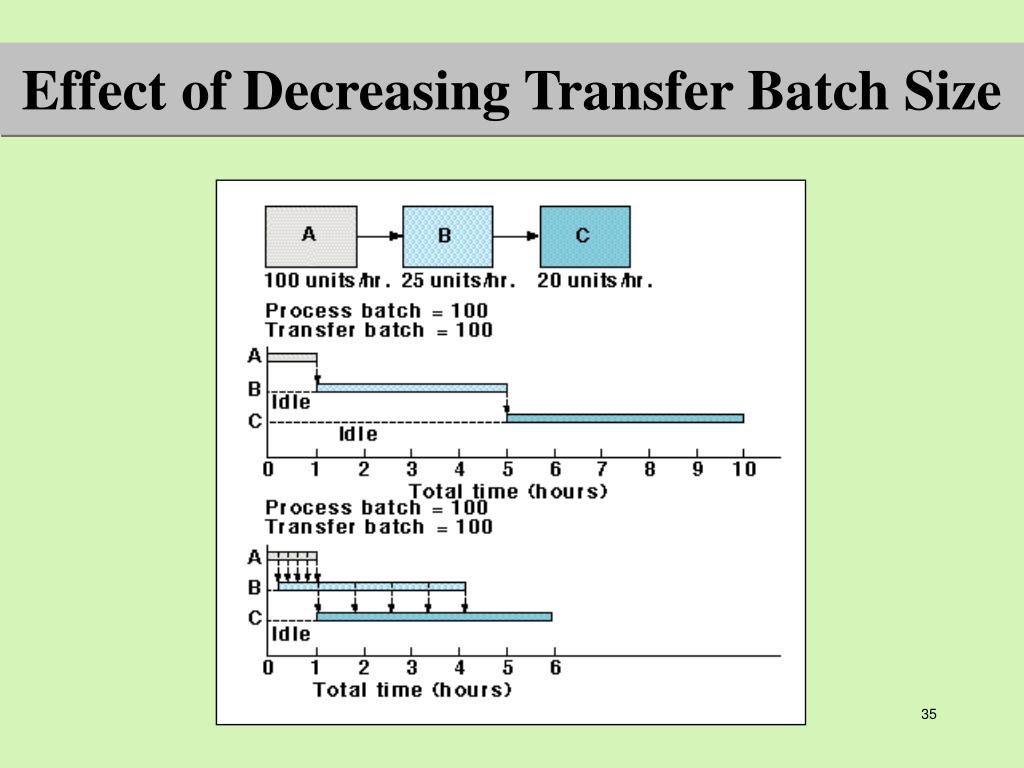 Effect of Decreasing Transfer Batch Size

A

B

C

100 units/hr. 25 units/hr. 20 units/hr.

Process batch = 100
Transfer batch = 100

A
B
Idle
C
Idle

0 1 2 3 4 5 6 7 8 9 10
Total time (hours)

Process batch = 100
Transfer batch = 100

A
B
C
Idle

0 1 2 3 4 5 6
Total time (hours)

35